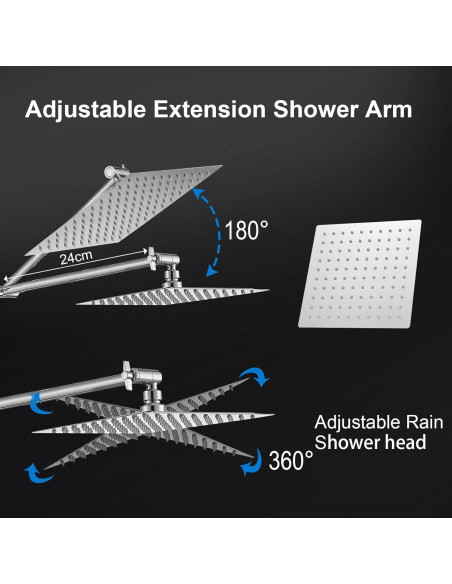 Adjustable Extension Shower Arm

24cm

180°

Adjustable Rain Shower head

360°